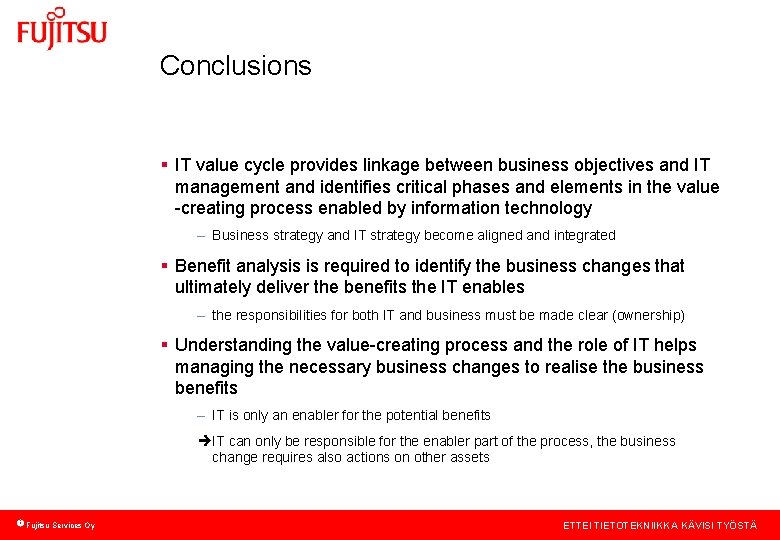 FUJITSU

Conclusions

▪ IT value cycle provides linkage between business objectives and IT management and identifies critical phases and elements in the value -creating process enabled by information technology

– Business strategy and IT strategy become aligned and integrated

▪ Benefit analysis is required to identify the business changes that ultimately deliver the benefits the IT enables

– the responsibilities for both IT and business must be made clear (ownership)

▪ Understanding the value-creating process and the role of IT helps managing the necessary business changes to realise the business benefits

– IT is only an enabler for the potential benefits

➔IT can only be responsible for the enabler part of the process, the business change requires also actions on other assets

© Fujitsu Services Oy

ETTEI TIETOTEKNIIKKA KÄVISI TYÖSTÄ